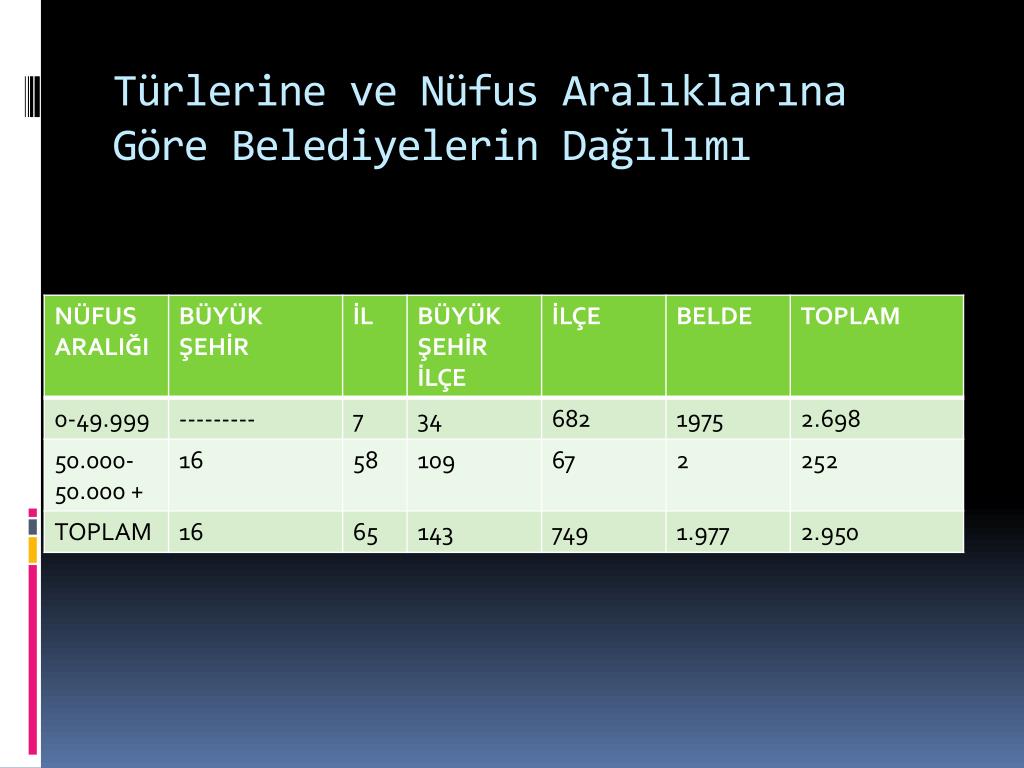 Türlerine ve Nüfus Aralıklarına Göre Belediyelerin Dağılımı

| NÜFUS ARALIĞI | BÜYÜK ŞEHİR | İL | BÜYÜK ŞEHİR İLÇE | İLÇE | BELDE | TOPLAM |
|---|---|---|---|---|---|---|
| 0-49.999 | --------- | 7 | 34 | 682 | 1975 | 2.698 |
| 50.000-50.000 + | 16 | 58 | 109 | 67 | 2 | 252 |
| TOPLAM | 16 | 65 | 143 | 749 | 1.977 | 2.950 |